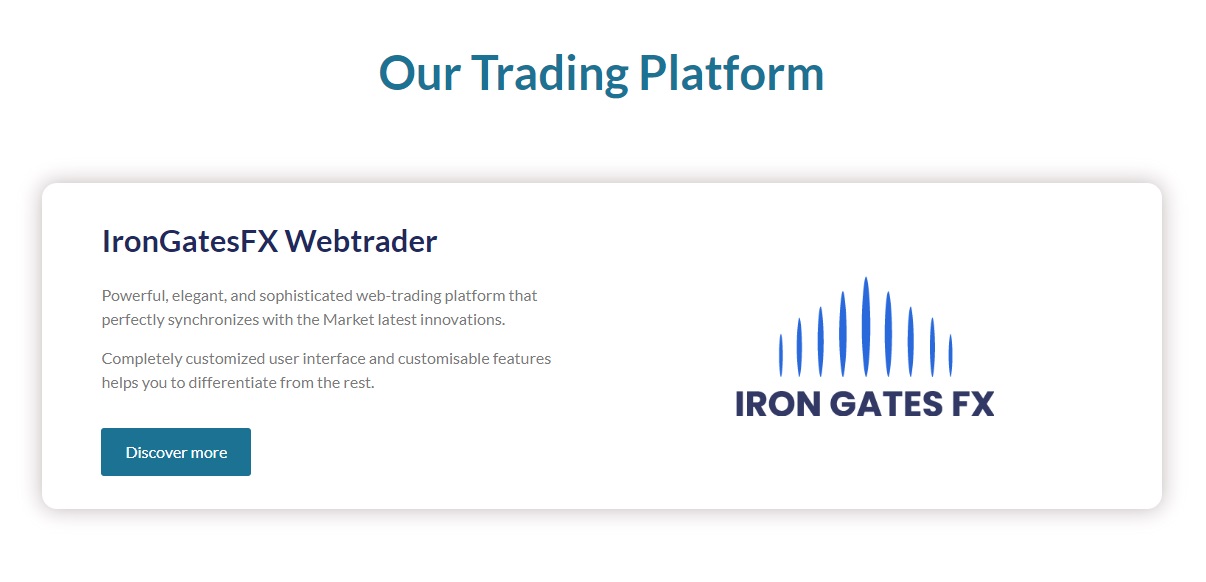 Our Trading Platform

IronGatesFX Webtrader

Powerful, elegant, and sophisticated web-trading platform that perfectly synchronizes with the Market latest innovations.

Completely customized user interface and customisable features helps you to differentiate from the rest.

Discover more

IRON GATES FX